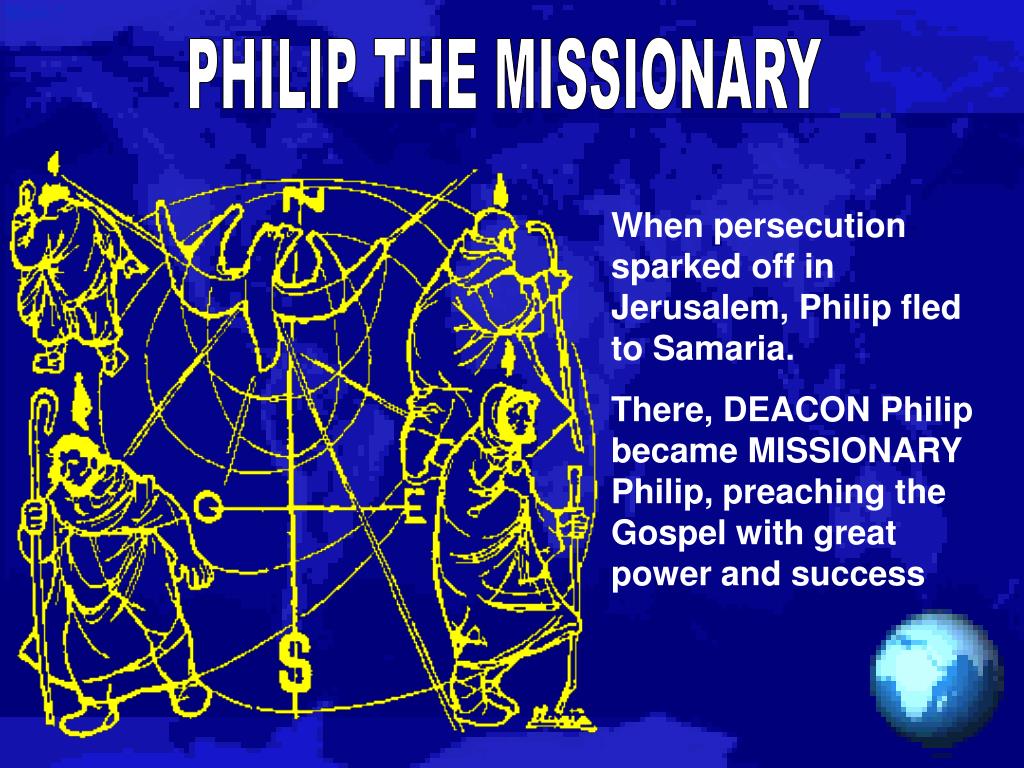 PHILIP THE MISSIONARY

N

O

E

S

When persecution sparked off in Jerusalem, Philip fled to Samaria.

There, DEACON Philip became MISSIONARY Philip, preaching the Gospel with great power and success